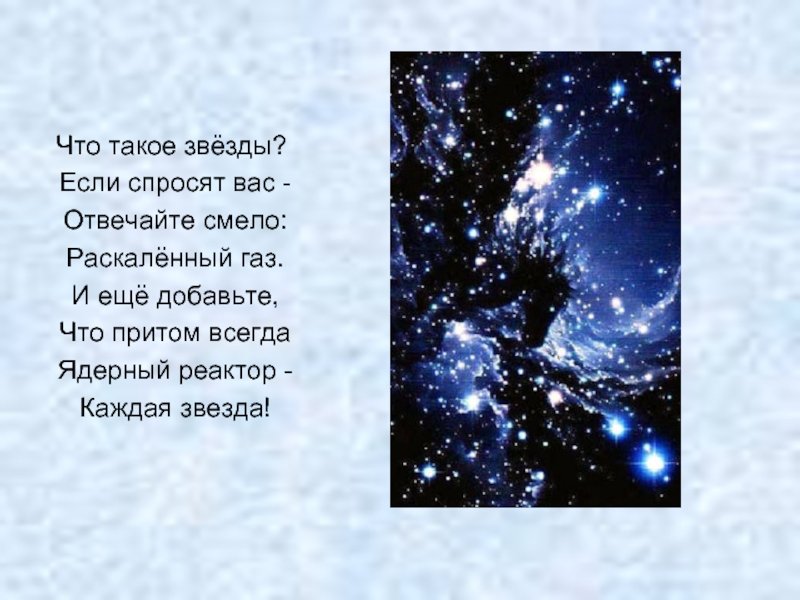 Что такое звёзды?
Если спросят вас -
Отвечайте смело:
Раскалённый газ.
И ещё добавьте,
Что притом всегда
Ядерный реактор -
Каждая звезда!